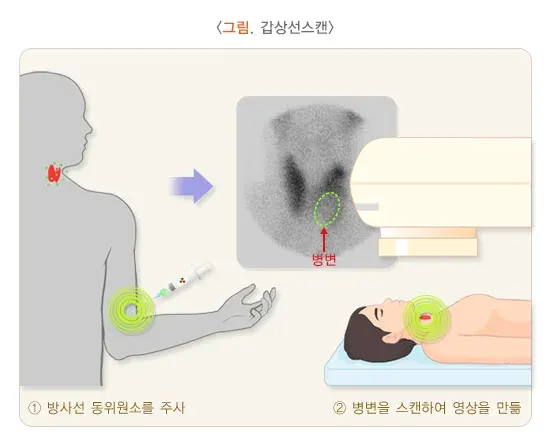 〈그림. 갑상선스캔〉

병변

① 방사선 동위원소를 주사

② 병변을 스캔하여 영상을 만듦